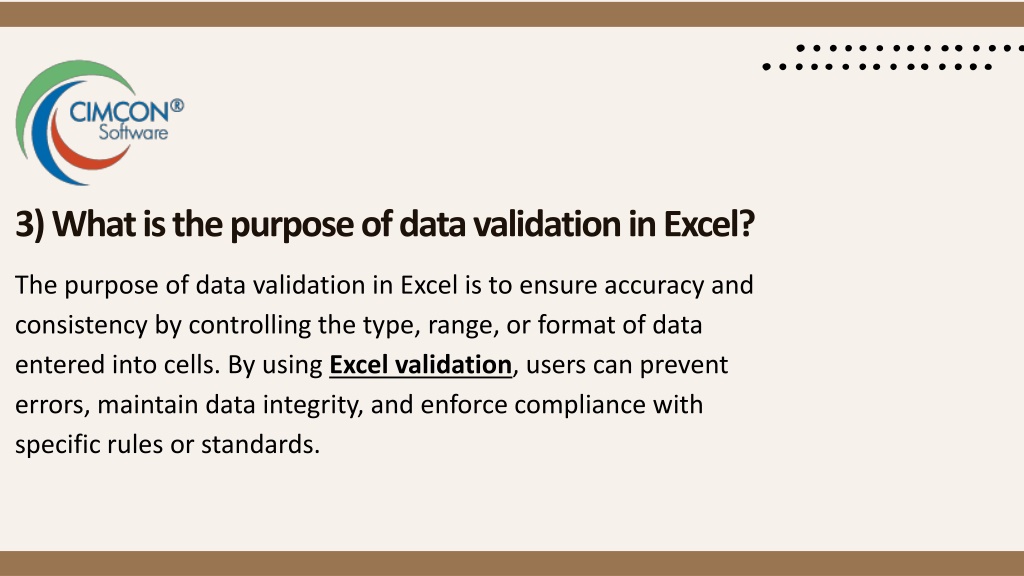 CIMCON®
Software

3) What is the purpose of data validation in Excel?

The purpose of data validation in Excel is to ensure accuracy and consistency by controlling the type, range, or format of data entered into cells. By using Excel validation, users can prevent errors, maintain data integrity, and enforce compliance with specific rules or standards.